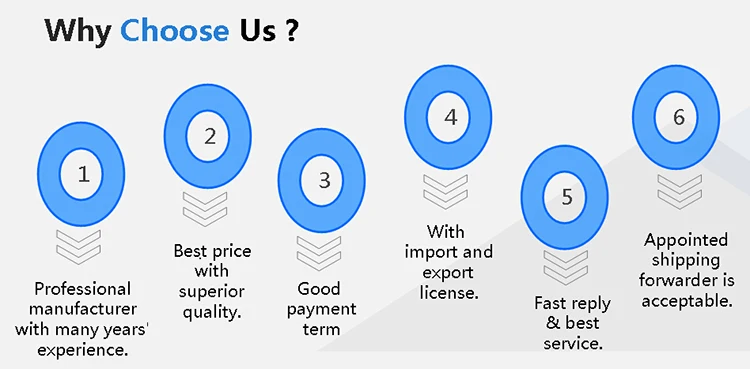 Why Choose Us ?

1

Professional manufacturer with many years' experience.

2

Best price with superior quality.

3

Good payment term

4

With import and export license.

5

Fast reply & best service.

6

Appointed shipping forwarder is acceptable.